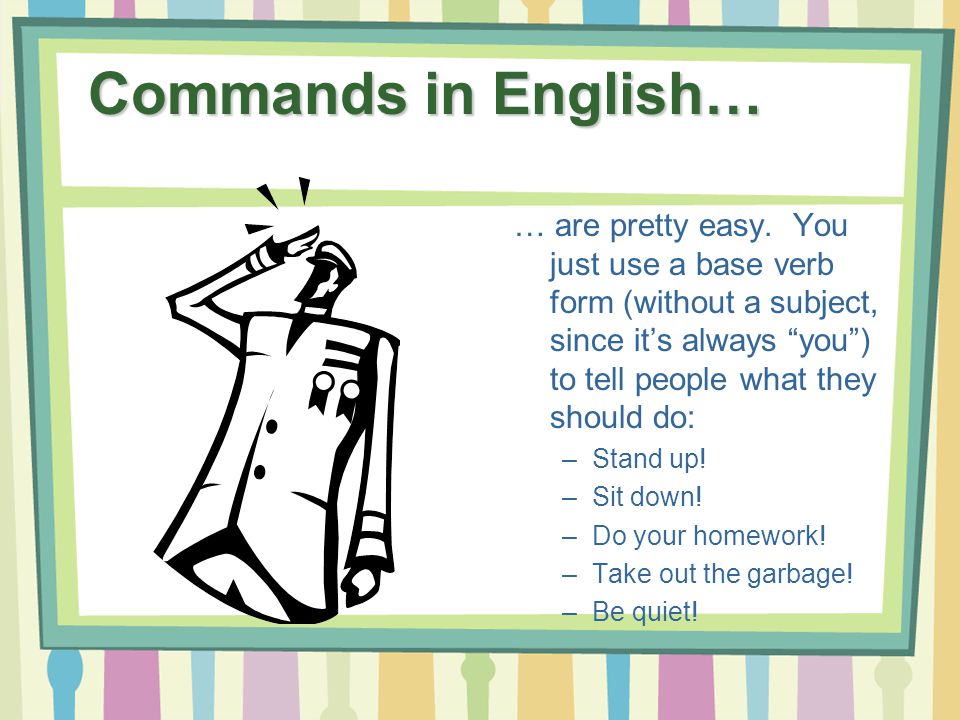 Commands in English…

… are pretty easy. You just use a base verb form (without a subject, since it’s always “you”) to tell people what they should do:

– Stand up!
– Sit down!
– Do your homework!
– Take out the garbage!
– Be quiet!